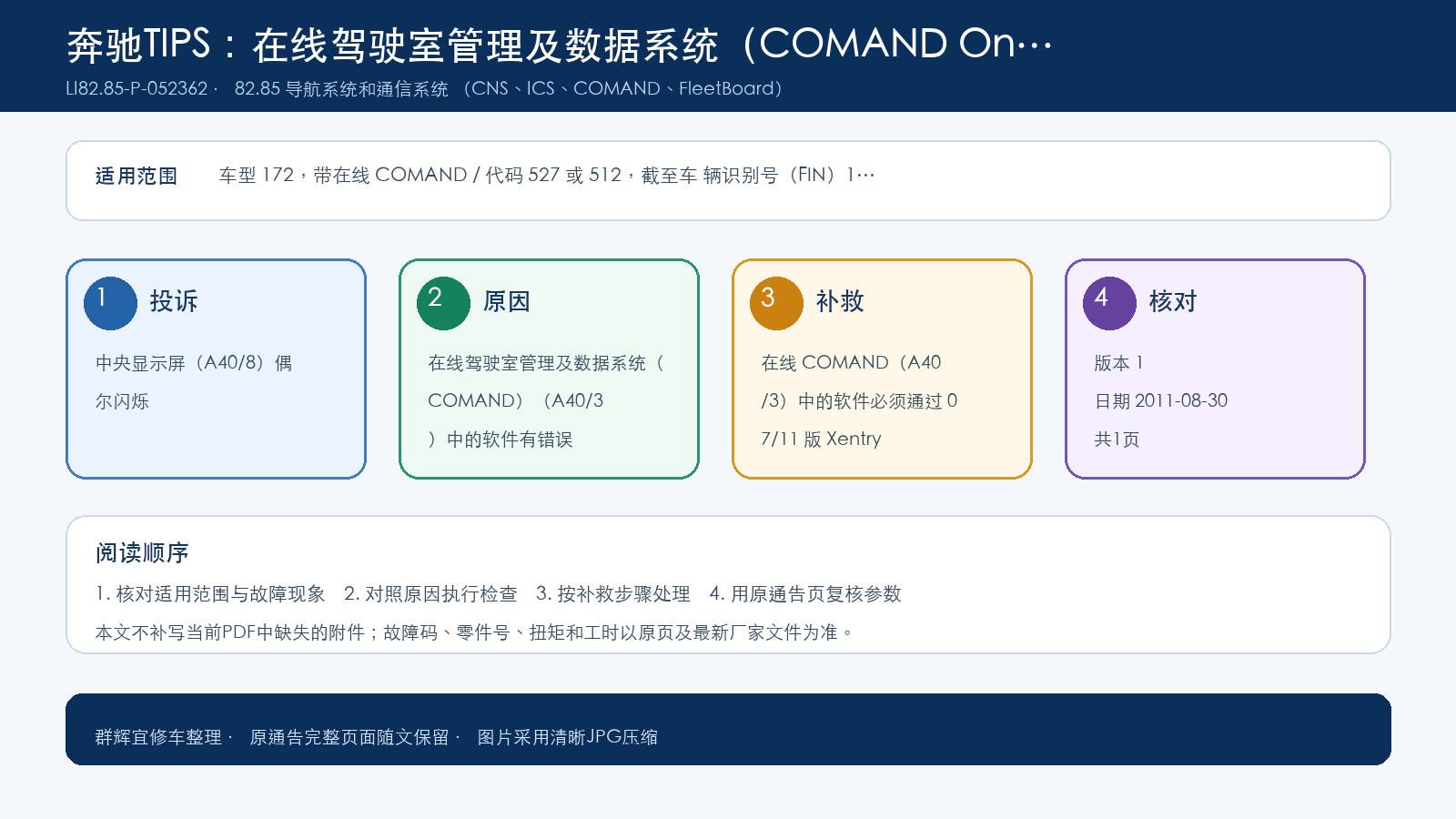 奔驰TIPS：在线驾驶室管理及数据系统（COMAND On…

LI82.85-P-052362 · 82.85 导航系统和通信系统 （CNS、ICS、COMAND、FleetBoard）

适用范围 车型 172，带在线 COMAND / 代码 527 或 512，截至车 辆识别号（FIN）1…

1 投诉

中央显示屏（A40/8）偶尔闪烁

2 原因

在线驾驶室管理及数据系统（COMAND）（A40/3）中的软件有错误

3 补救

在线 COMAND（A40/3）中的软件必须通过 07/11 版 Xentry

4 核对

版本 1

日期 2011-08-30

共1页

阅读顺序

1. 核对适用范围与故障现象 2. 对照原因执行检查 3. 按补救步骤处理 4. 用原通告页复核参数

本文不补写当前PDF中缺失的附件；故障码、零件号、扭矩和工时以原页及最新厂家文件为准。

群辉宜修车整理 · 原通告完整页面随文保留 · 图片采用清晰JPG压缩